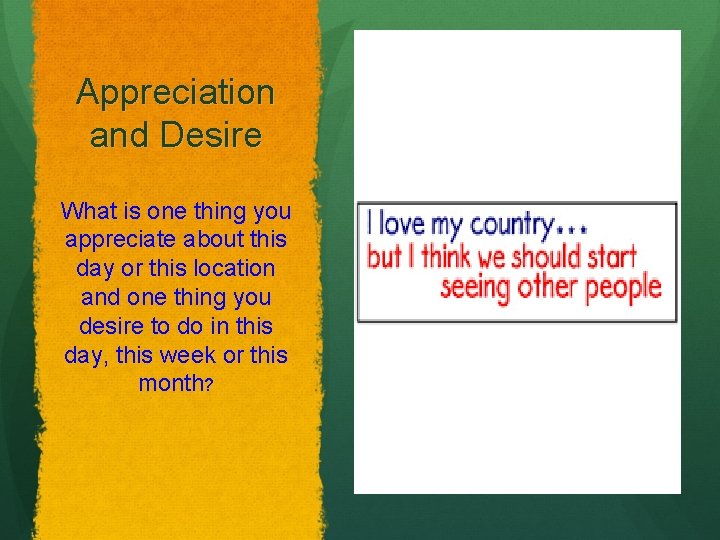 Appreciation and Desire

What is one thing you appreciate about this day or this location and one thing you desire to do in this day, this week or this month?

I love my country...
but I think we should start seeing other people